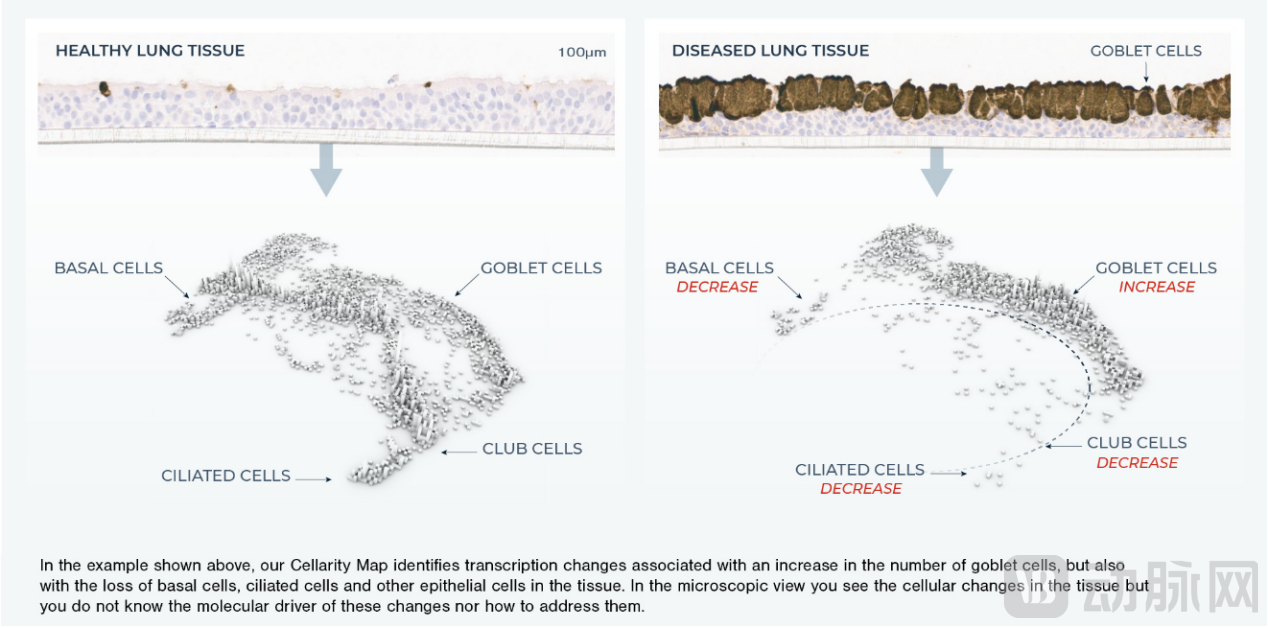 HEALTHY LUNG TISSUE

100μm

BASAL CELLS

GOBLET CELLS

CLUB CELLS

CILIATED CELLS

DISEASED LUNG TISSUE

GOBLET CELLS

BASAL CELLS
DECREASE

GOBLET CELLS
INCREASE

CLUB CELLS
DECREASE

CILIATED CELLS
DECREASE

In the example shown above, our Cellarity Map identifies transcription changes associated with an increase in the number of goblet cells, but also with the loss of basal cells, ciliated cells and other epithelial cells in the tissue. In the microscopic view you see the cellular changes in the tissue but you do not know the molecular driver of these changes nor how to address them.

动脉网